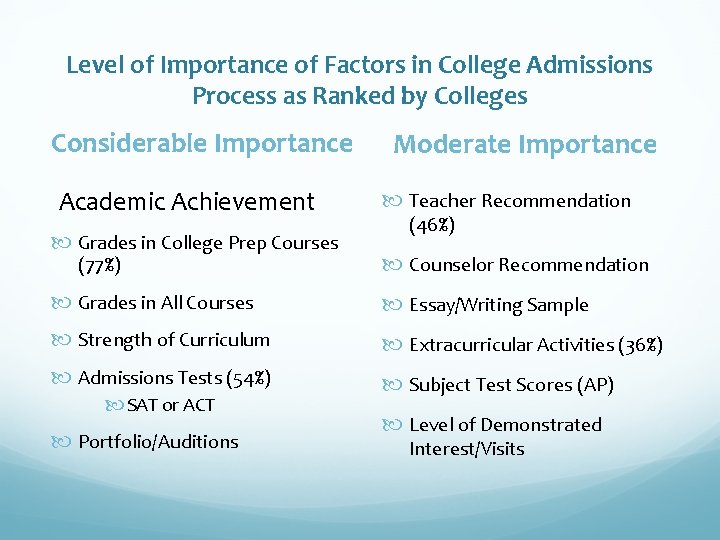 Level of Importance of Factors in College Admissions Process as Ranked by Colleges

Considerable Importance

Academic Achievement

Grades in College Prep Courses (77%)

Grades in All Courses

Strength of Curriculum

Admissions Tests (54%)

SAT or ACT

Portfolio/Auditions

Moderate Importance

Teacher Recommendation (46%)

Counselor Recommendation

Essay/Writing Sample

Extracurricular Activities (36%)

Subject Test Scores (AP)

Level of Demonstrated Interest/Visits